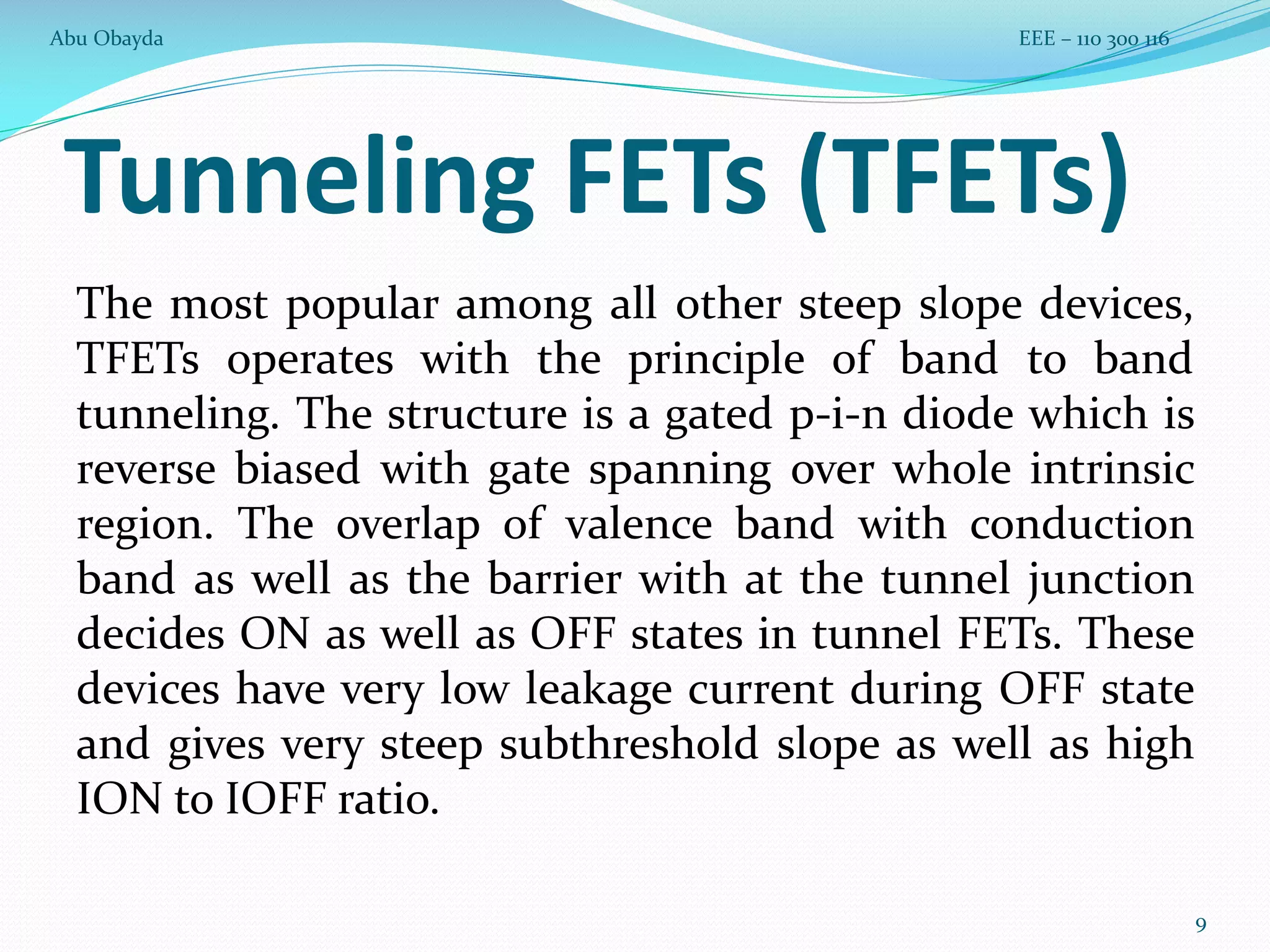 Abu Obayda

EEE – 110 300 116

Tunneling FETs (TFETs)

The most popular among all other steep slope devices, TFETs operates with the principle of band to band tunneling. The structure is a gated p-i-n diode which is reverse biased with gate spanning over whole intrinsic region. The overlap of valence band with conduction band as well as the barrier with at the tunnel junction decides ON as well as OFF states in tunnel FETs. These devices have very low leakage current during OFF state and gives very steep subthreshold slope as well as high ION to IOFF ratio.

9